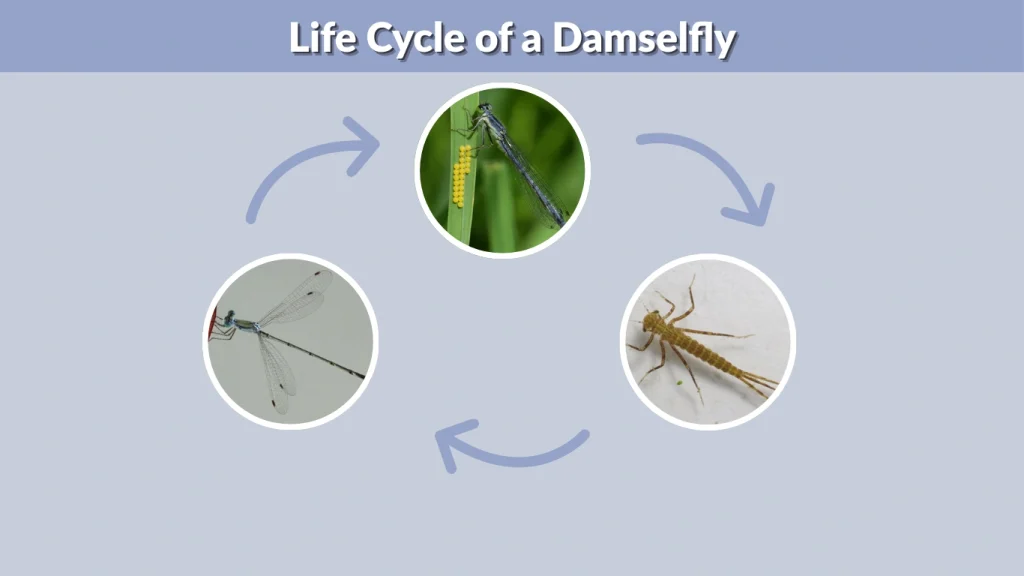 Life Cycle of a Damselfly